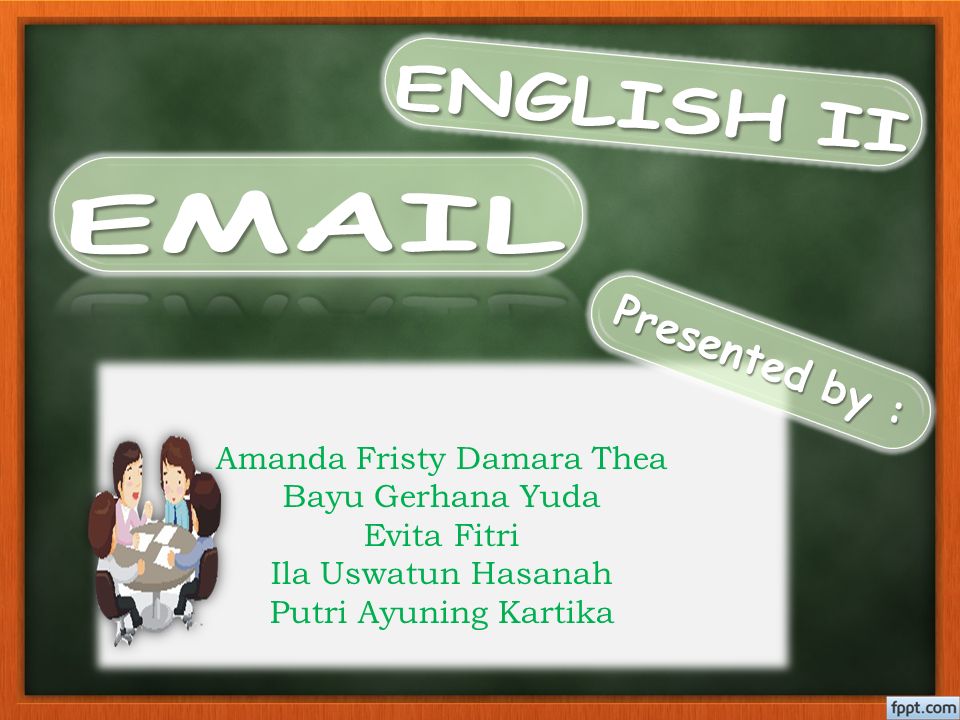 ENGLISH II

EMAIL

Presented by :

Amanda Fristy Damara Thea
Bayu Gerhana Yuda
Evita Fitri
Ila Uswatun Hasanah
Putri Ayuning Kartika

fppt.com